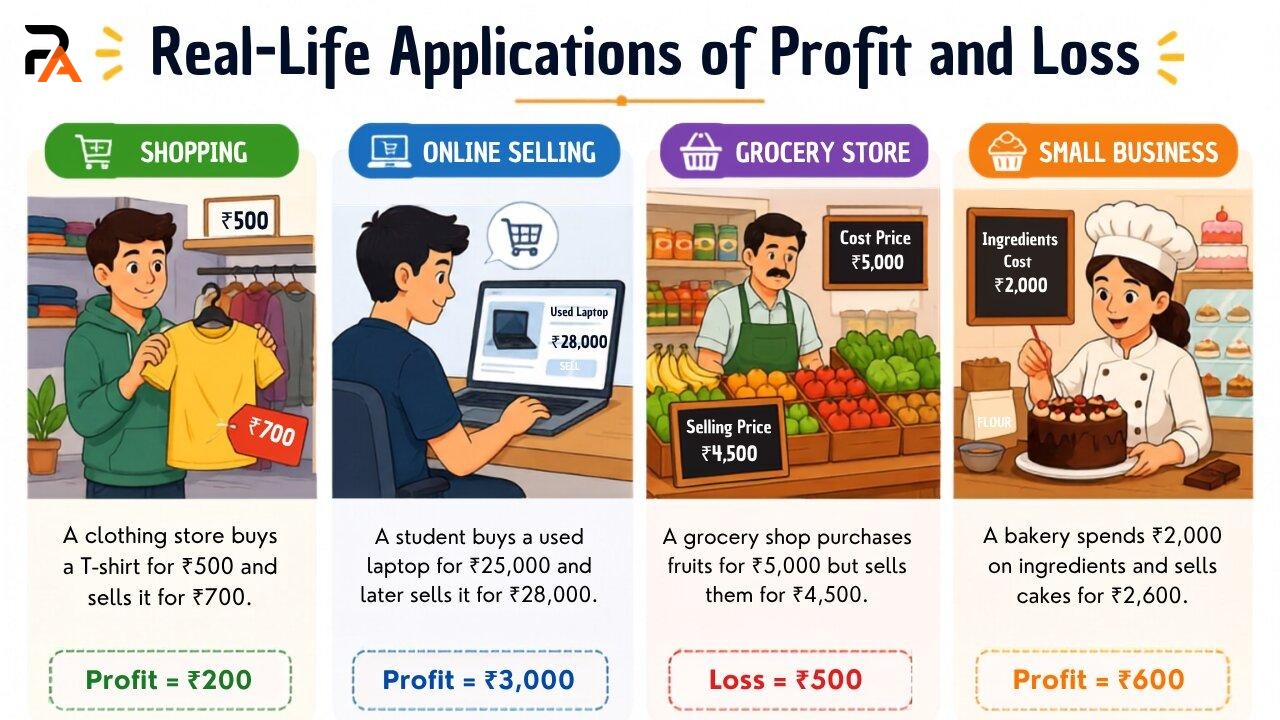 Real-Life Applications of Profit and Loss

SHOPPING

₹500

₹700

A clothing store buys a T-shirt for ₹500 and sells it for ₹700.

Profit = ₹200

ONLINE SELLING

Used Laptop

₹28,000

SELL

A student buys a used laptop for ₹25,000 and later sells it for ₹28,000.

Profit = ₹3,000

GROCERY STORE

Cost Price ₹5,000

Selling Price ₹4,500

A grocery shop purchases fruits for ₹5,000 but sells them for ₹4,500.

Loss = ₹500

SMALL BUSINESS

Ingredients Cost ₹2,000

FLOUR

A bakery spends ₹2,000 on ingredients and sells cakes for ₹2,600.

Profit = ₹600